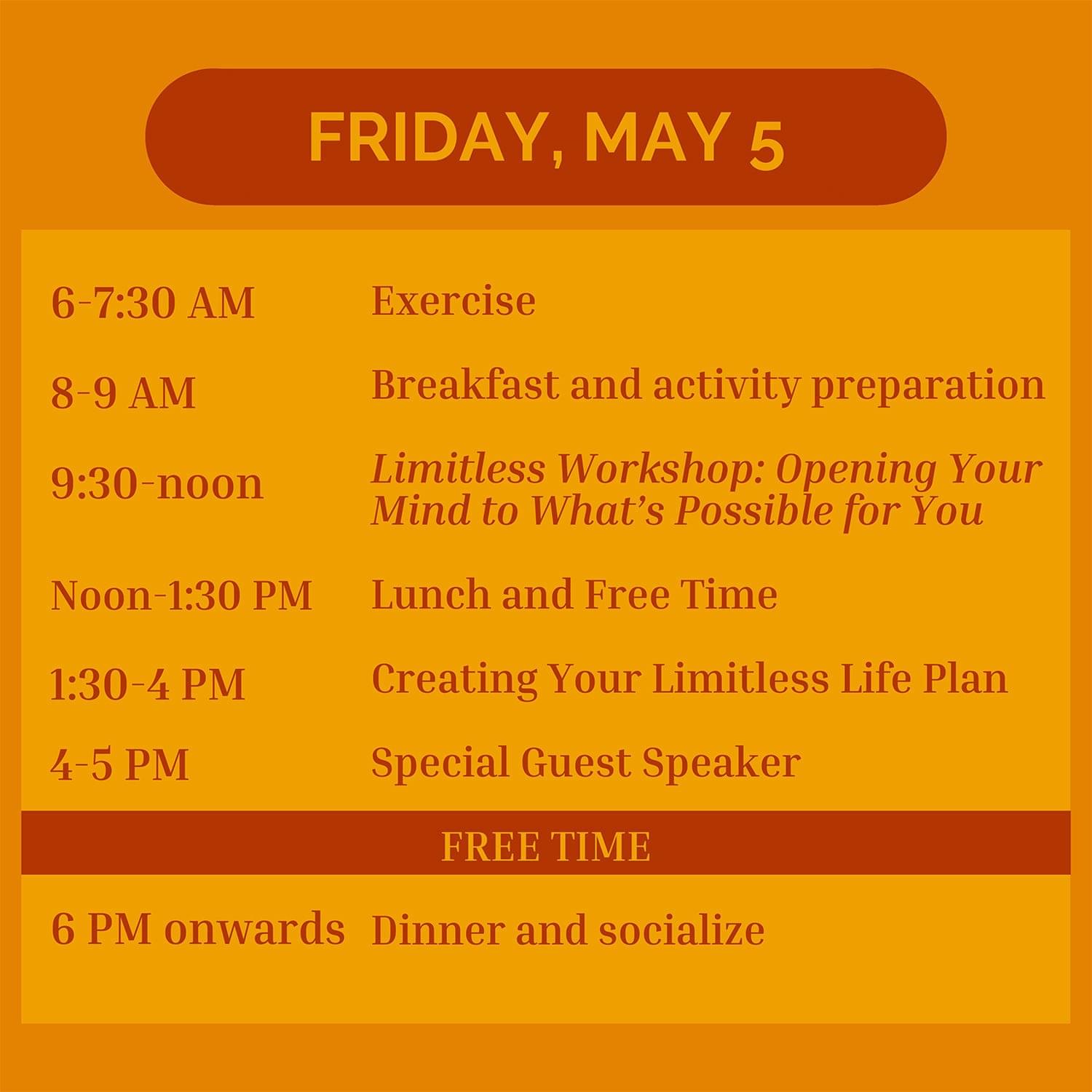 FRIDAY, MAY 5

| | |
|---|---|
| 6-7:30 AM | Exercise |
| 8-9 AM | Breakfast and activity preparation |
| 9:30-noon | Limitless Workshop: Opening Your Mind to What's Possible for You |
| Noon-1:30 PM | Lunch and Free Time |
| 1:30-4 PM | Creating Your Limitless Life Plan |
| 4-5 PM | Special Guest Speaker |

FREE TIME

| | |
|---|---|
| 6 PM onwards | Dinner and socialize |